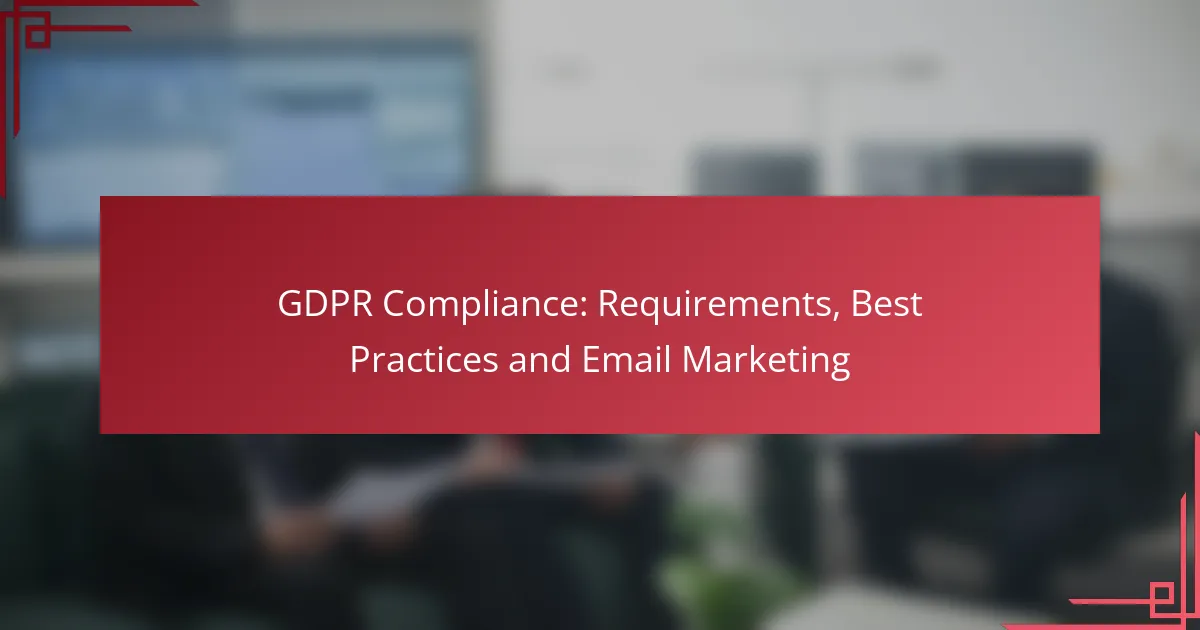 GDPR Compliance: Requirements, Best Practices and Email Marketing